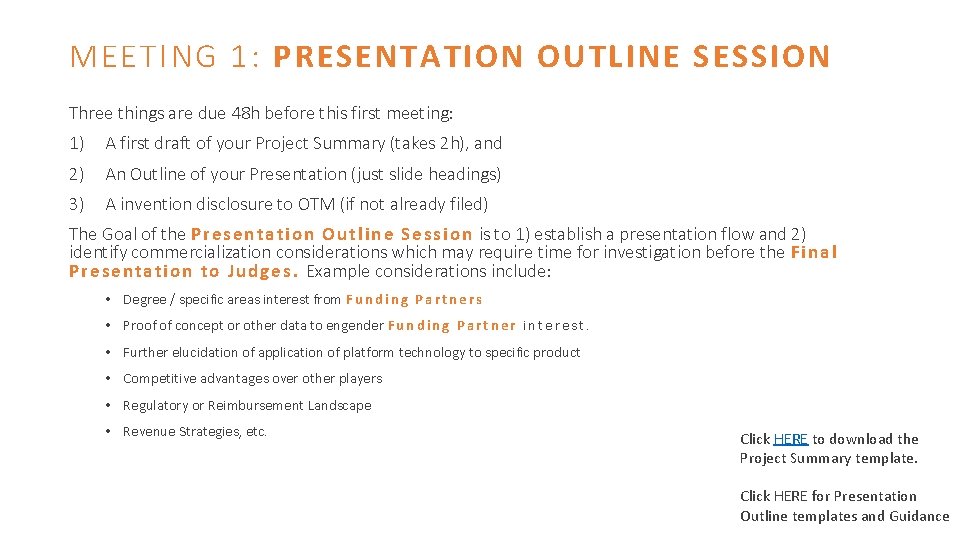 MEETING 1: PRESENTATION OUTLINE SESSION

Three things are due 48h before this first meeting:

1) A first draft of your Project Summary (takes 2h), and

2) An Outline of your Presentation (just slide headings)

3) A invention disclosure to OTM (if not already filed)

The Goal of the Presentation Outline Session is to 1) establish a presentation flow and 2) identify commercialization considerations which may require time for investigation before the Final Presentation to Judges. Example considerations include:

• Degree / specific areas interest from Funding Partners
• Proof of concept or other data to engender Funding Partner interest.
• Further elucidation of application of platform technology to specific product
• Competitive advantages over other players
• Regulatory or Reimbursement Landscape
• Revenue Strategies, etc.

Click HERE to download the Project Summary template.

Click HERE for Presentation Outline templates and Guidance